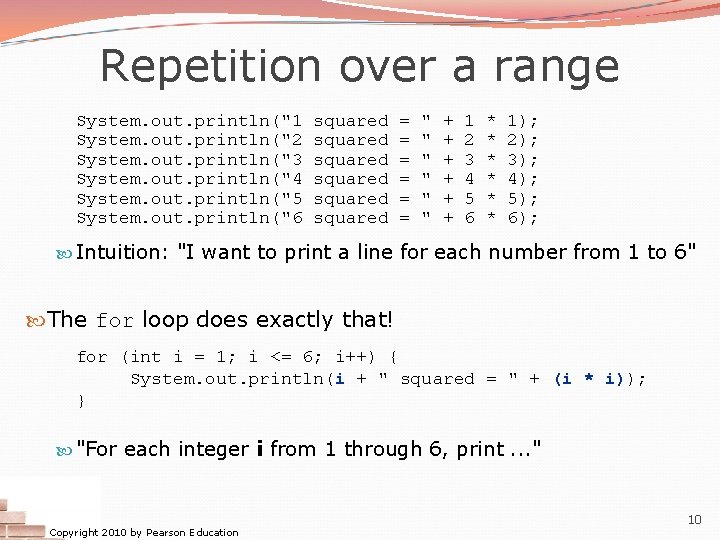 Repetition over a range

System.out.println("1 squared = " + 1 * 1);
System.out.println("2 squared = " + 2 * 2);
System.out.println("3 squared = " + 3 * 3);
System.out.println("4 squared = " + 4 * 4);
System.out.println("5 squared = " + 5 * 5);
System.out.println("6 squared = " + 6 * 6);

Intuition: "I want to print a line for each number from 1 to 6"

The for loop does exactly that!

for (int i = 1; i <= 6; i++) {
    System.out.println(i + " squared = " + (i * i));
}

"For each integer i from 1 through 6, print ..."

Copyright 2010 by Pearson Education

10